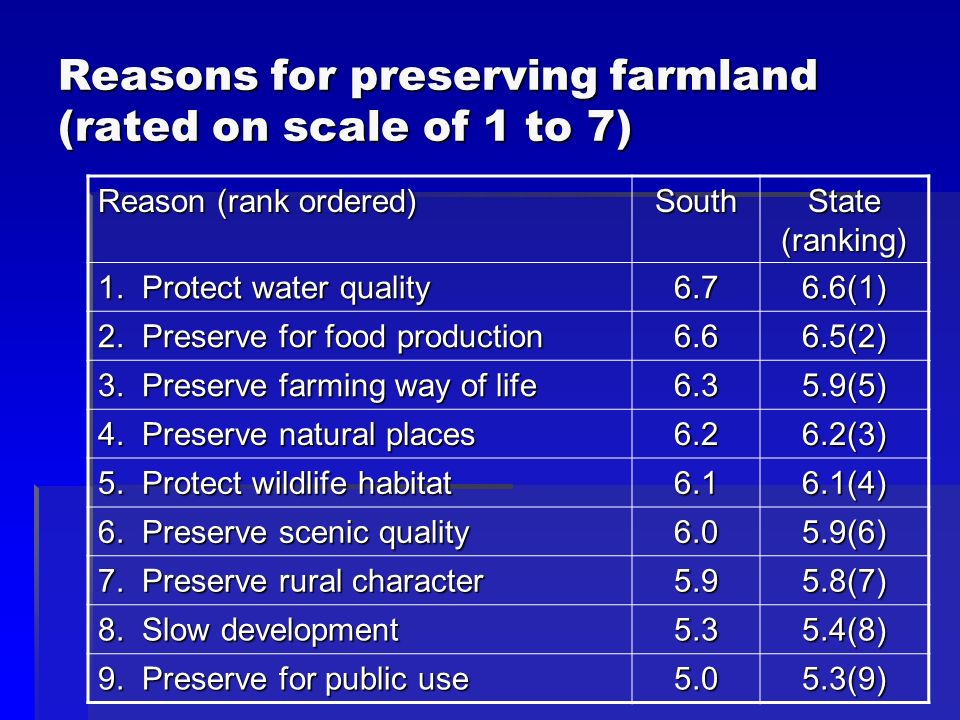 Reasons for preserving farmland (rated on scale of 1 to 7)

| Reason (rank ordered) | South | State (ranking) |
|---|---|---|
| 1. Protect water quality | 6.7 | 6.6(1) |
| 2. Preserve for food production | 6.6 | 6.5(2) |
| 3. Preserve farming way of life | 6.3 | 5.9(5) |
| 4. Preserve natural places | 6.2 | 6.2(3) |
| 5. Protect wildlife habitat | 6.1 | 6.1(4) |
| 6. Preserve scenic quality | 6.0 | 5.9(6) |
| 7. Preserve rural character | 5.9 | 5.8(7) |
| 8. Slow development | 5.3 | 5.4(8) |
| 9. Preserve for public use | 5.0 | 5.3(9) |